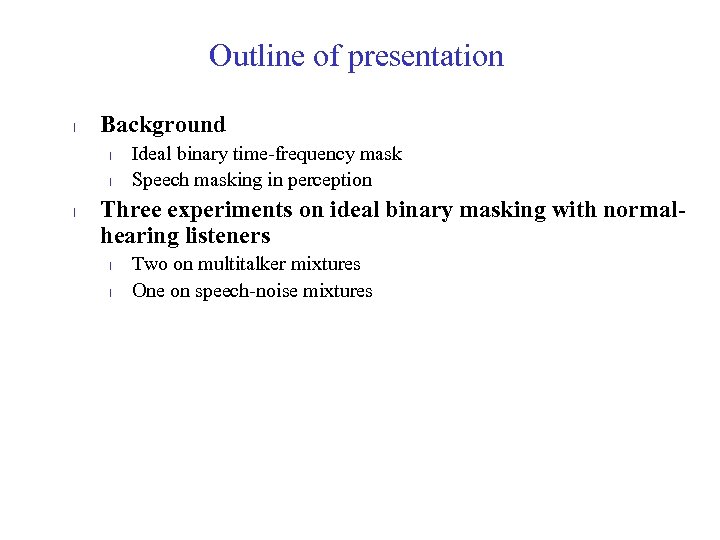 Outline of presentation

l Background

l Ideal binary time-frequency mask

l Speech masking in perception

l Three experiments on ideal binary masking with normal-hearing listeners

l Two on multitalker mixtures

l One on speech-noise mixtures